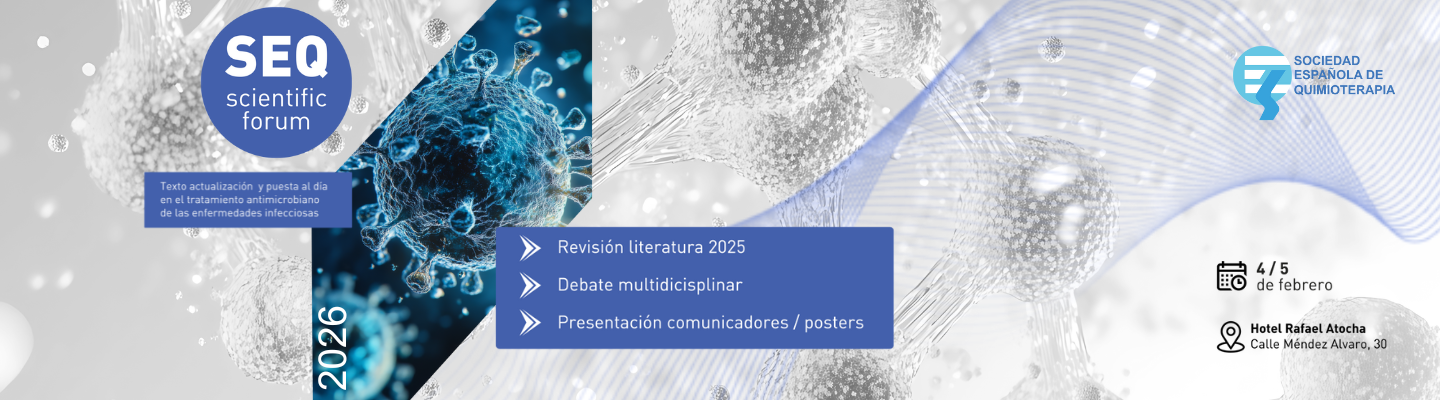 SEQ
scientific forum

Texto actualización y puesta al día en el tratamiento antimicrobiano de las enfermedades infecciosas

2026

Revisión literatura 2025
Debate multidicisplinar
Presentación comunicadores / posters

SOCIEDAD ESPAÑOLA DE QUIMIOTERAPIA

4 / 5
de febrero

Hotel Rafael Atocha
Calle Méndez Alvaro, 30